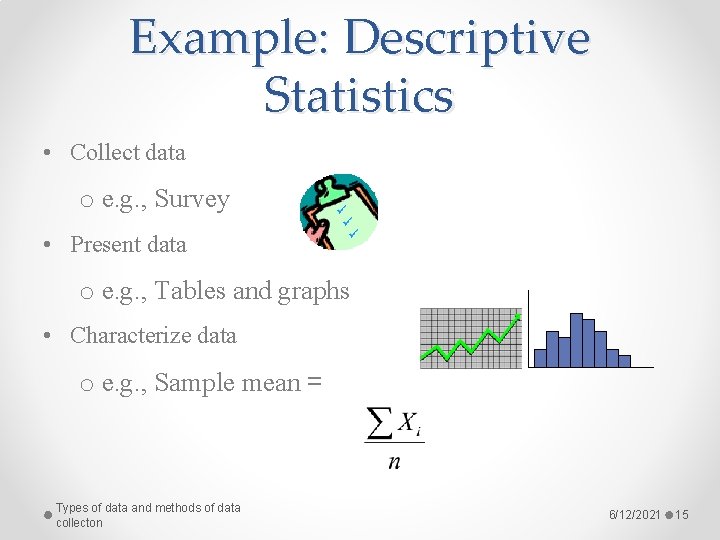 Example: Descriptive Statistics

• Collect data

o e.g., Survey

• Present data

o e.g., Tables and graphs

• Characterize data

o e.g., Sample mean =

$\frac{\sum X_i}{n}$

Types of data and methods of data collecton

6/12/2021 15